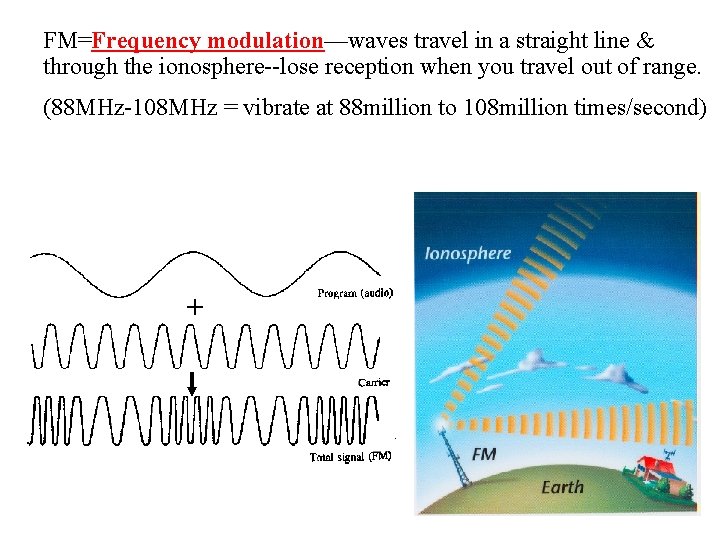 FM=Frequency modulation—waves travel in a straight line & through the ionosphere--lose reception when you travel out of range.

(88MHz-108MHz = vibrate at 88million to 108million times/second)

Program (audio)

+

Carrier

Total signal (FM)

Ionosphere

FM

Earth